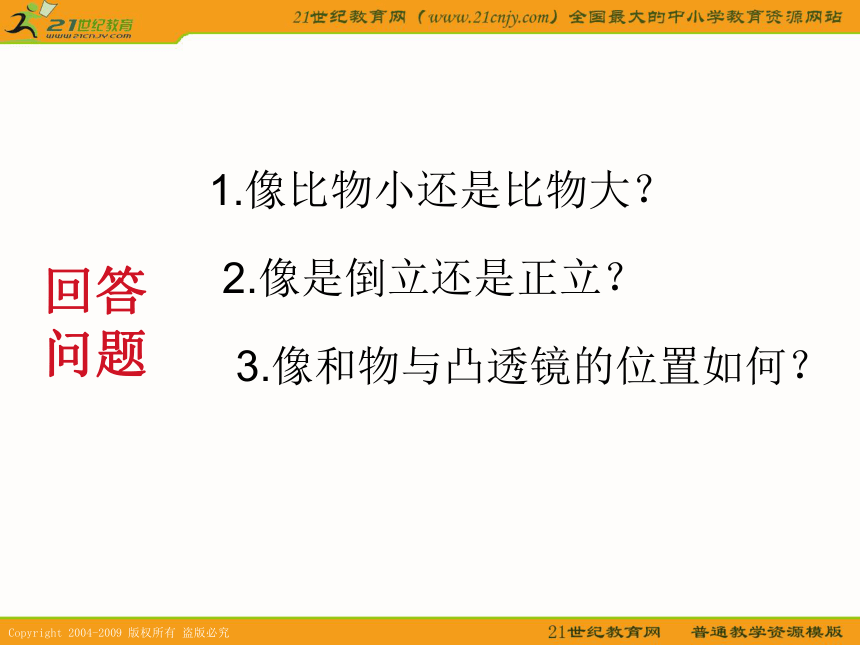 21世纪教育
www.21cnjy.com

21世纪教育网（www.21cnjy.com）全国最大的中小学教育资源网站

回答问题

1.像比物小还是比物大？

2.像是倒立还是正立？

3.像和物与凸透镜的位置如何？

Copyright 2004-2009 版权所有 盗版必究

21世纪教育网　普通教学资源模版